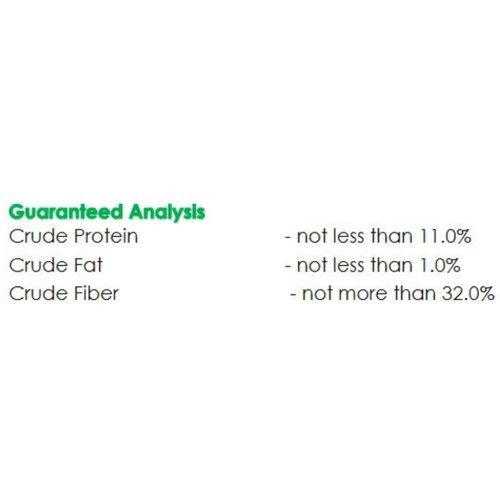 Guaranteed Analysis
Crude Protein - not less than 11.0%
Crude Fat - not less than 1.0%
Crude Fiber - not more than 32.0%